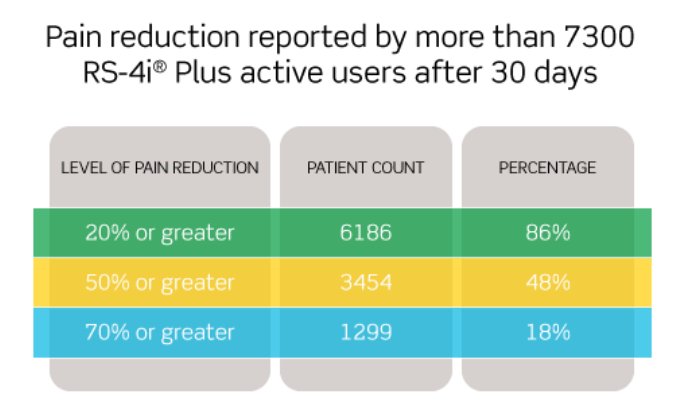 Pain reduction reported by more than 7300 RS-4i® Plus active users after 30 days

| LEVEL OF PAIN REDUCTION | PATIENT COUNT | PERCENTAGE |
|---|---|---|
| 20% or greater | 6186 | 86% |
| 50% or greater | 3454 | 48% |
| 70% or greater | 1299 | 18% |